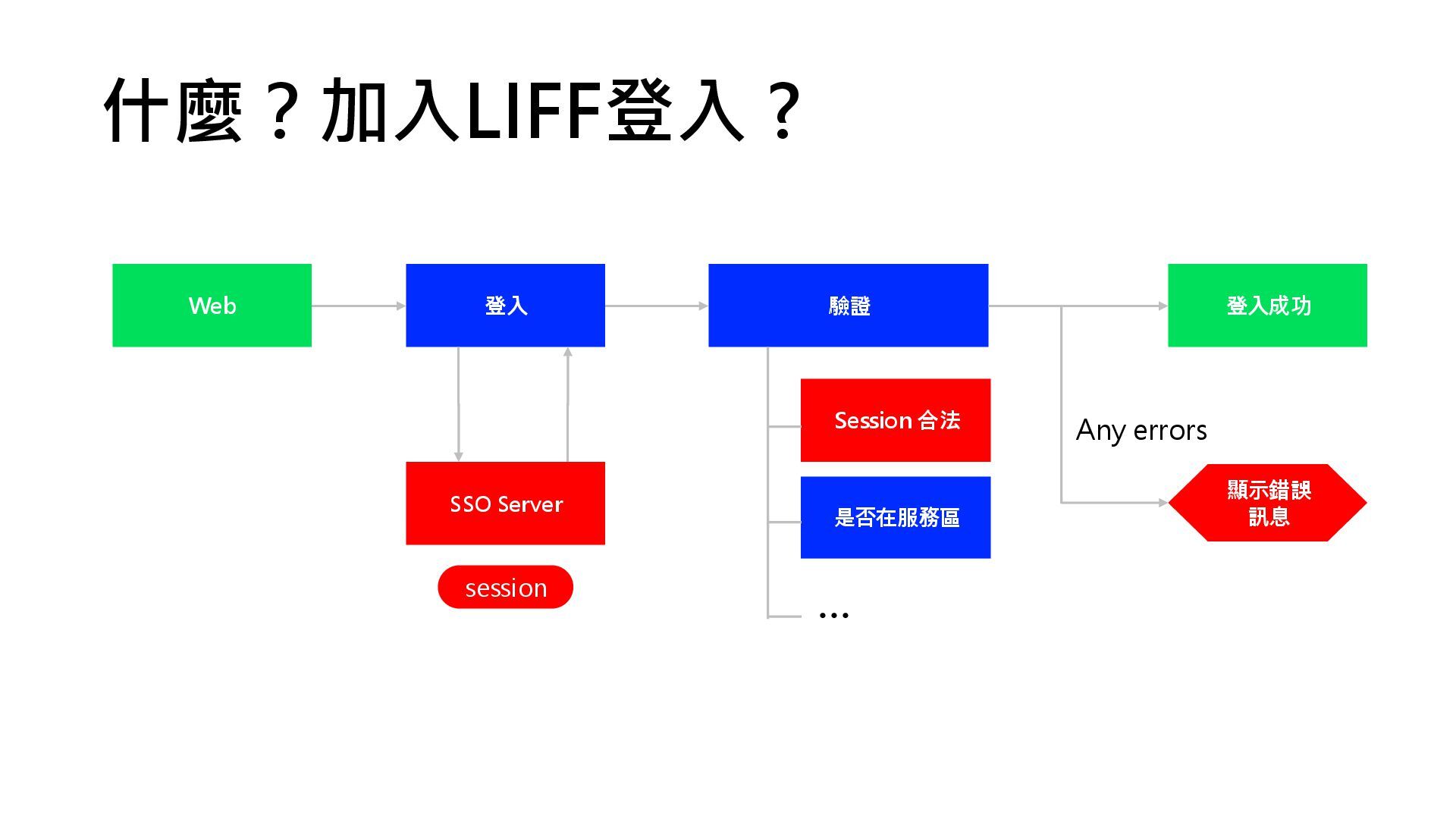 什麼？加入LIFF登入？

Web

登入

驗證

登入成功

SSO Server

session

Session 合法

是否在服務區

...

Any errors

顯示錯誤訊息